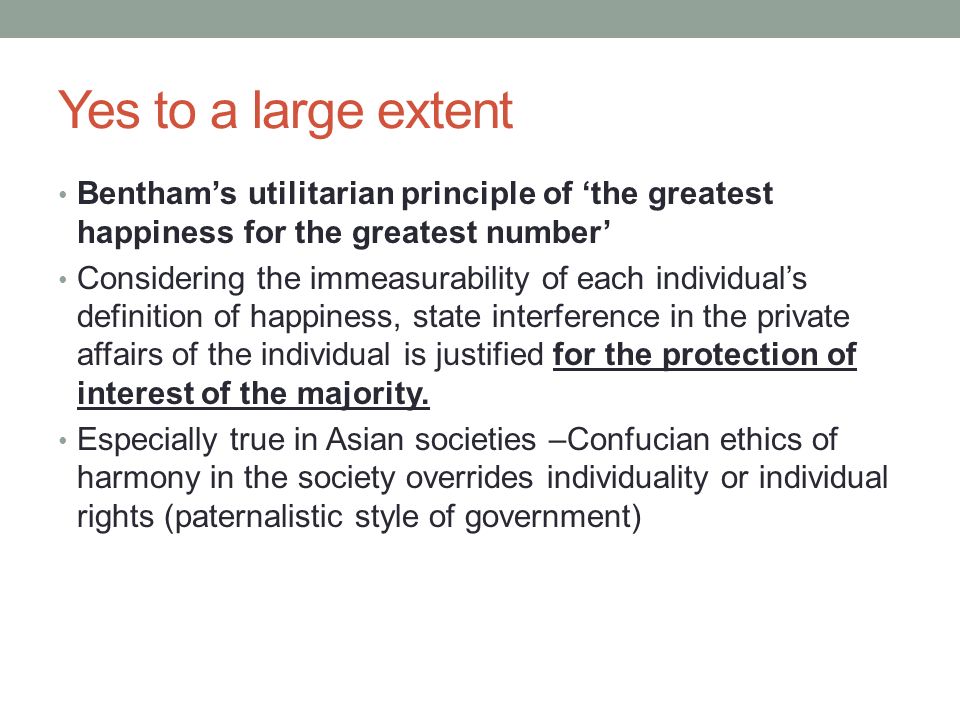 Yes to a large extent

• Bentham's utilitarian principle of 'the greatest happiness for the greatest number'
• Considering the immeasurability of each individual's definition of happiness, state interference in the private affairs of the individual is justified for the protection of interest of the majority.
• Especially true in Asian societies –Confucian ethics of harmony in the society overrides individuality or individual rights (paternalistic style of government)